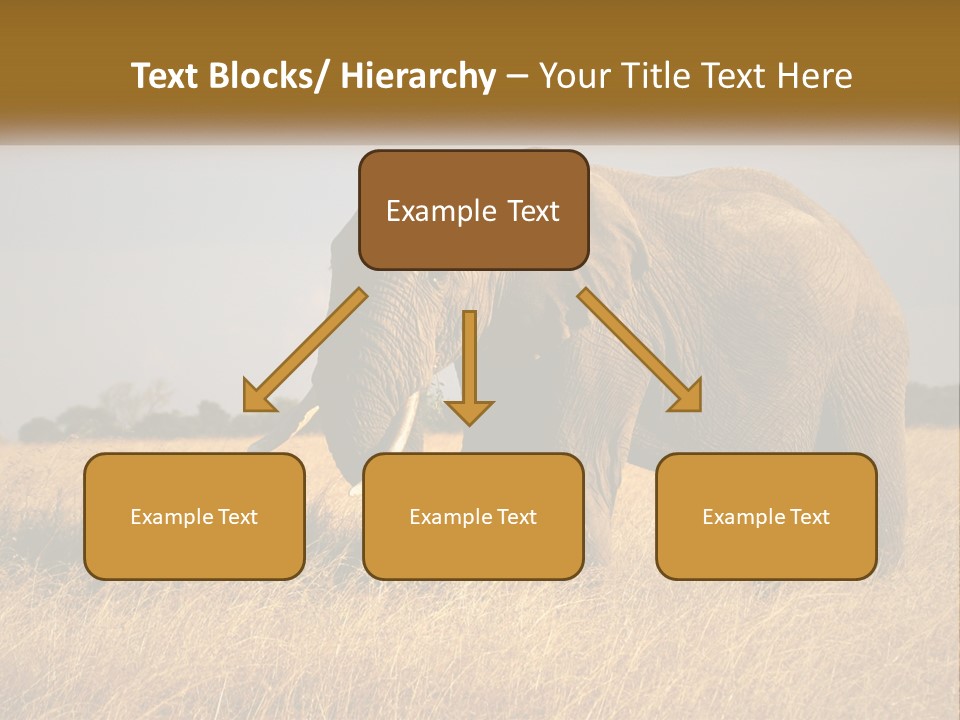 Text Blocks/ Hierarchy – Your Title Text Here

Example Text

Example Text

Example Text

Example Text